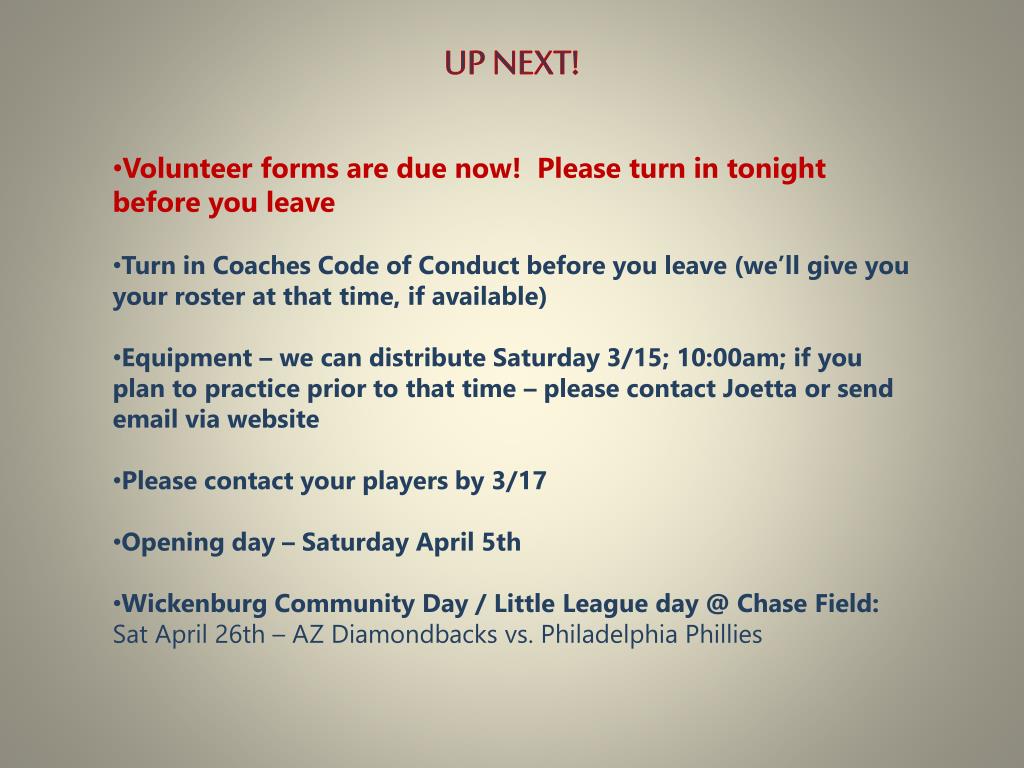 UP NEXT!

•Volunteer forms are due now!  Please turn in tonight before you leave

•Turn in Coaches Code of Conduct before you leave (we'll give you your roster at that time, if available)

•Equipment – we can distribute Saturday 3/15; 10:00am; if you plan to practice prior to that time – please contact Joetta or send email via website

•Please contact your players by 3/17

•Opening day – Saturday April 5th

•Wickenburg Community Day / Little League day @ Chase Field: Sat April 26th – AZ Diamondbacks vs. Philadelphia Phillies